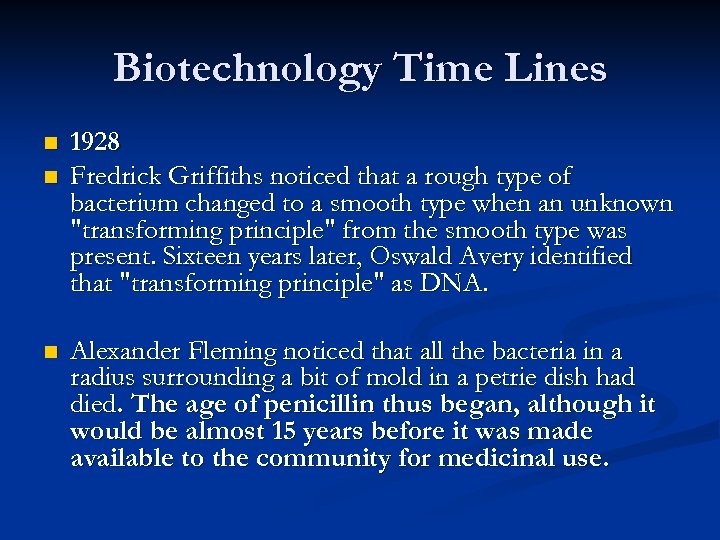 Biotechnology Time Lines

1928

Fredrick Griffiths noticed that a rough type of bacterium changed to a smooth type when an unknown "transforming principle" from the smooth type was present. Sixteen years later, Oswald Avery identified that "transforming principle" as DNA.

Alexander Fleming noticed that all the bacteria in a radius surrounding a bit of mold in a petrie dish had died. The age of penicillin thus began, although it would be almost 15 years before it was made available to the community for medicinal use.